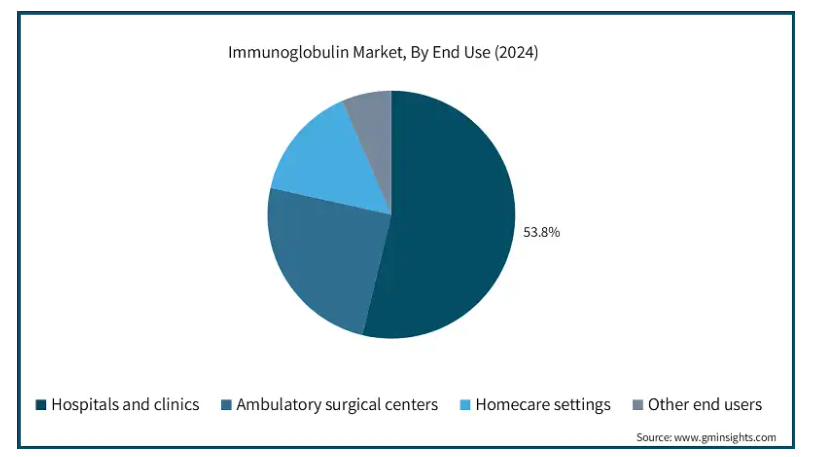 Immunoglobulin Market, By End Use (2024)

53.8%

Hospitals and clinics  Ambulatory surgical centers  Homecare settings  Other end users

Source: www.gminsights.com